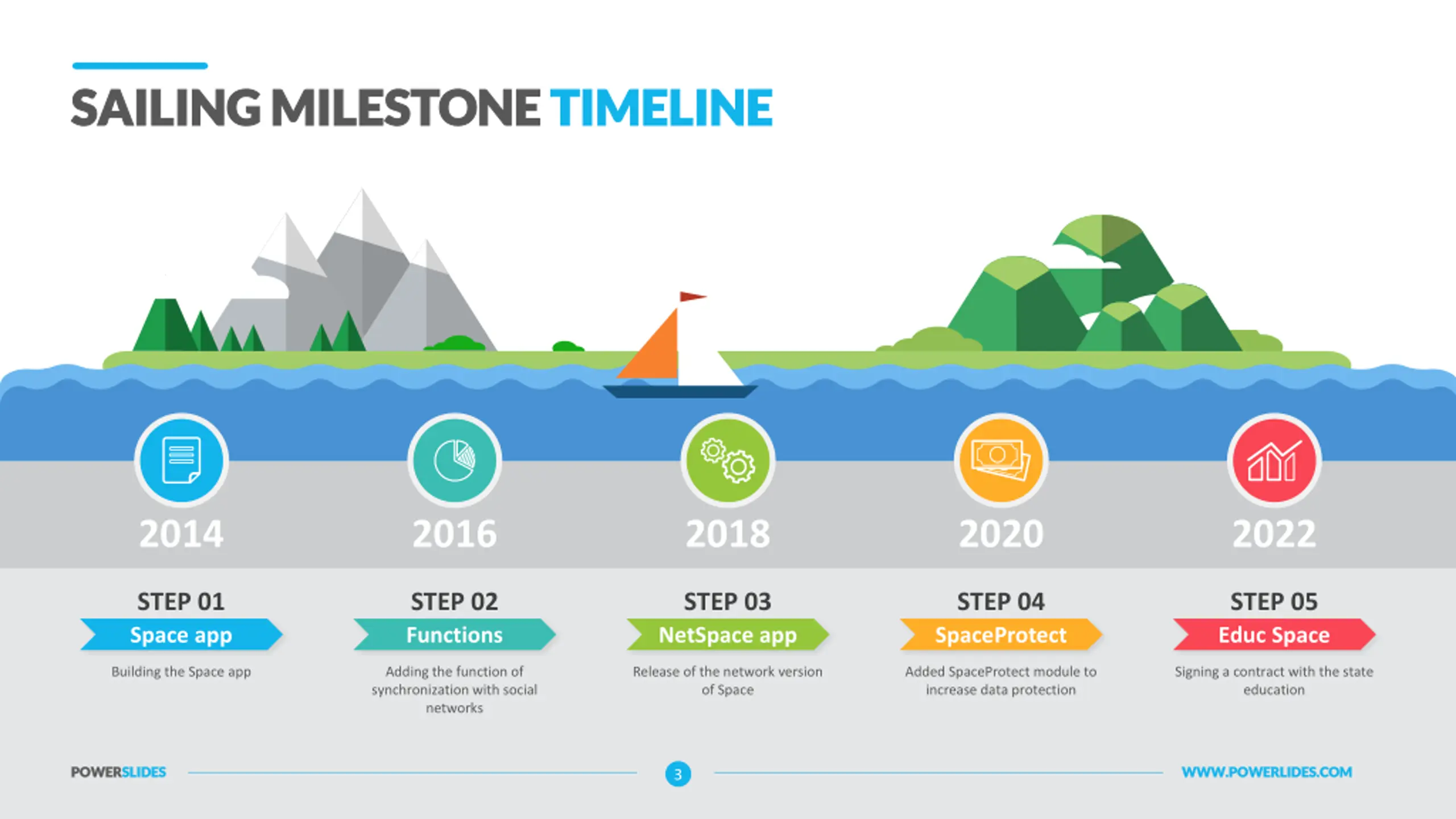 SAILING MILESTONE TIMELINE

2014

STEP 01

Space app

Building the Space app

2016

STEP 02

Functions

Adding the function of synchronization with social networks

2018

STEP 03

NetSpace app

Release of the network version of Space

2020

STEP 04

SpaceProtect

Added SpaceProtect module to increase data protection

2022

STEP 05

Educ Space

Signing a contract with the state education

POWERSLIDES

3

WWW.POWERLIDES.COM